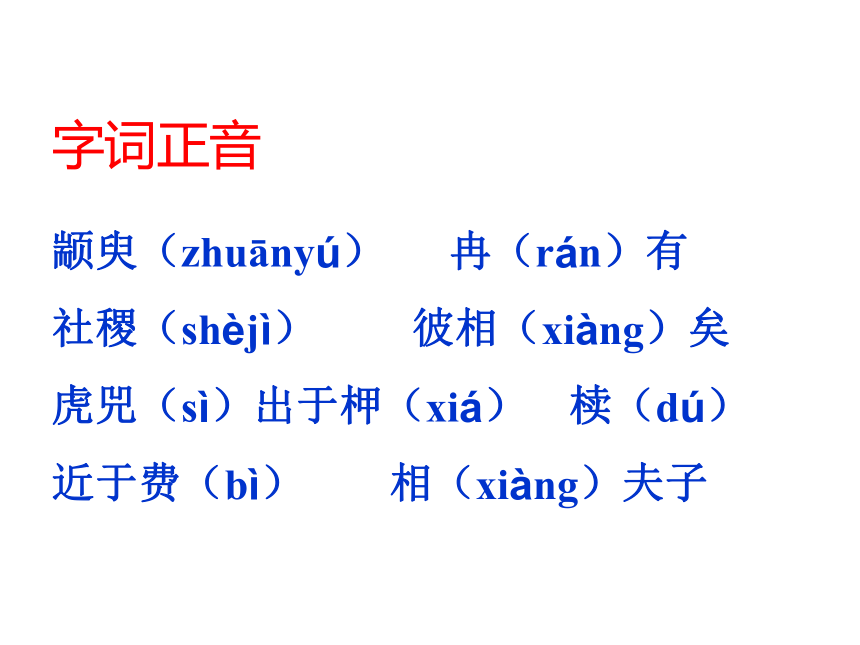 字词正音

颛臾（zhuānyú）　冉（rán）有

社稷（shèjì）　彼相（xiàng）矣

虎兕（sì）出于柙（xiá）　椟（dú）

近于费（bì）　相（xiàng）夫子